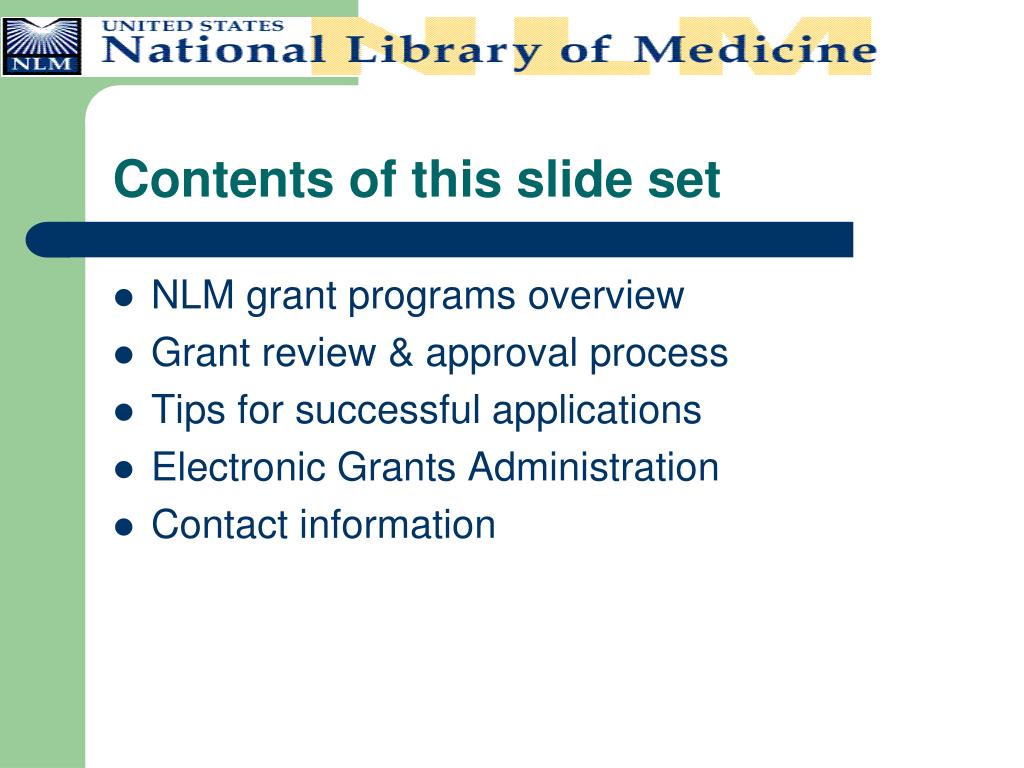 NLM UNITED STATES National Library of Medicine NLM

Contents of this slide set

- NLM grant programs overview
- Grant review & approval process
- Tips for successful applications
- Electronic Grants Administration
- Contact information